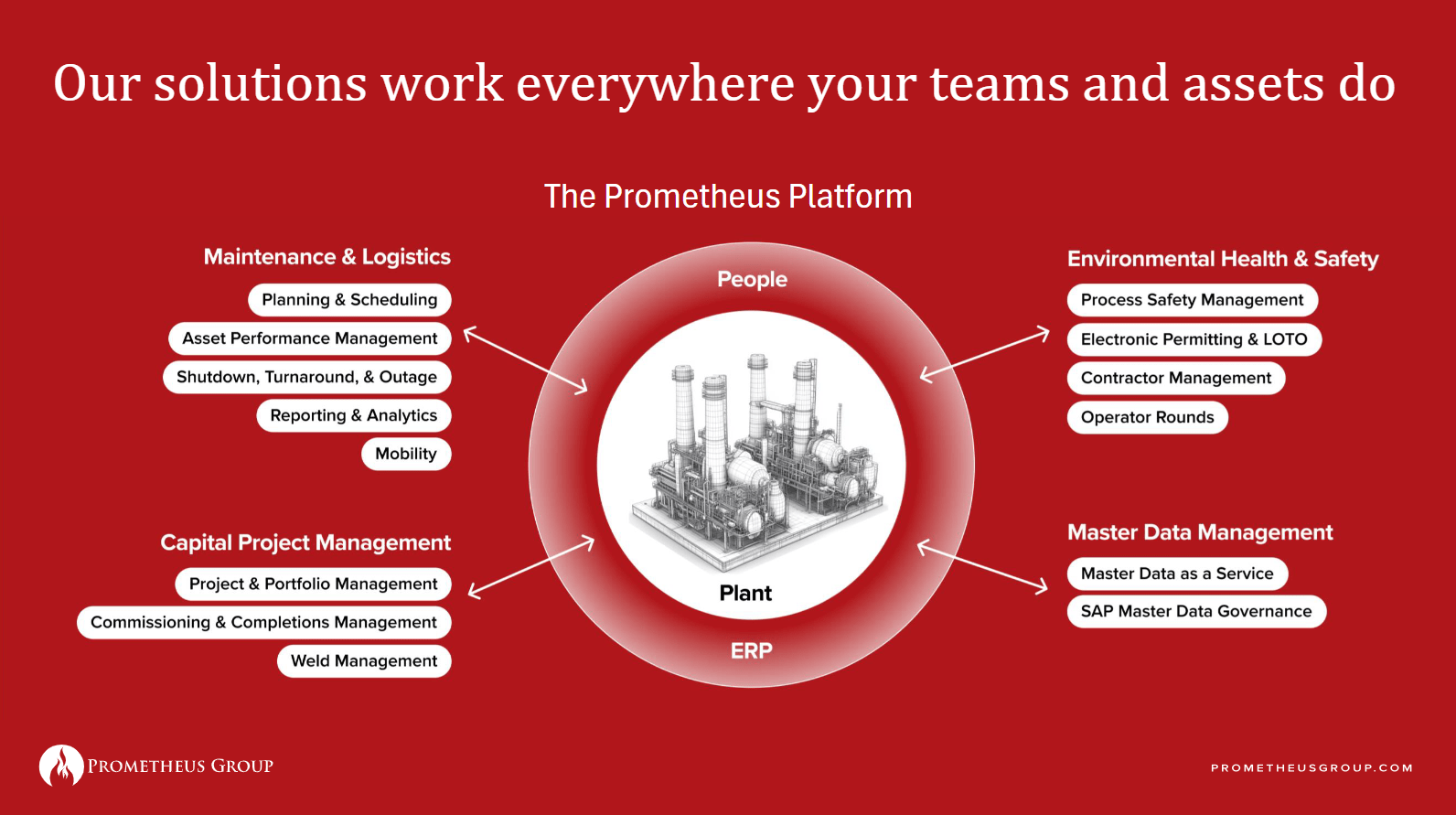 Our solutions work everywhere your teams and assets do

The Prometheus Platform

Maintenance & Logistics

Planning & Scheduling

Asset Performance Management

Shutdown, Turnaround, & Outage

Reporting & Analytics

Mobility

Capital Project Management

Project & Portfolio Management

Commissioning & Completions Management

Weld Management

People

Plant

ERP

Environmental Health & Safety

Process Safety Management

Electronic Permitting & LOTO

Contractor Management

Operator Rounds

Master Data Management

Master Data as a Service

SAP Master Data Governance

PROMETHEUS GROUP

PROMETHEUSGROUP.COM